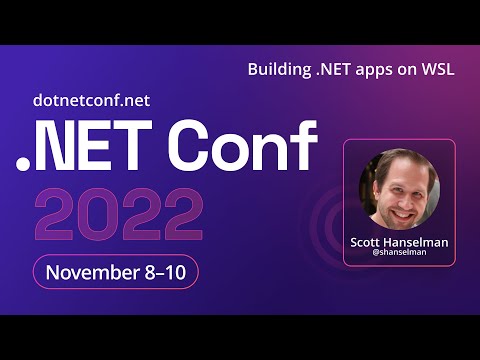 Building .NET apps on WSL

dotnetconf.net

.NET Conf

2022

November 8–10

Scott Hanselman
@shanselman